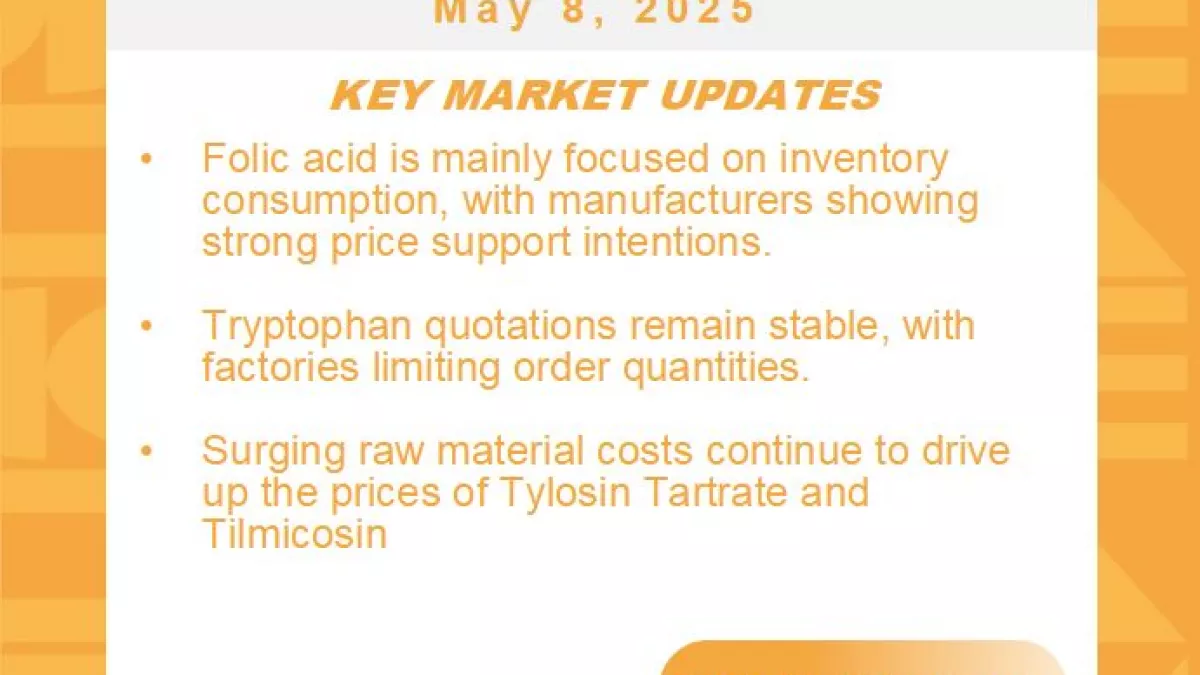 May 8, 2025

KEY MARKET UPDATES

• Folic acid is mainly focused on inventory consumption, with manufacturers showing strong price support intentions.

• Tryptophan quotations remain stable, with factories limiting order quantities.

• Surging raw material costs continue to drive up the prices of Tylosin Tartrate and Tilmicosin